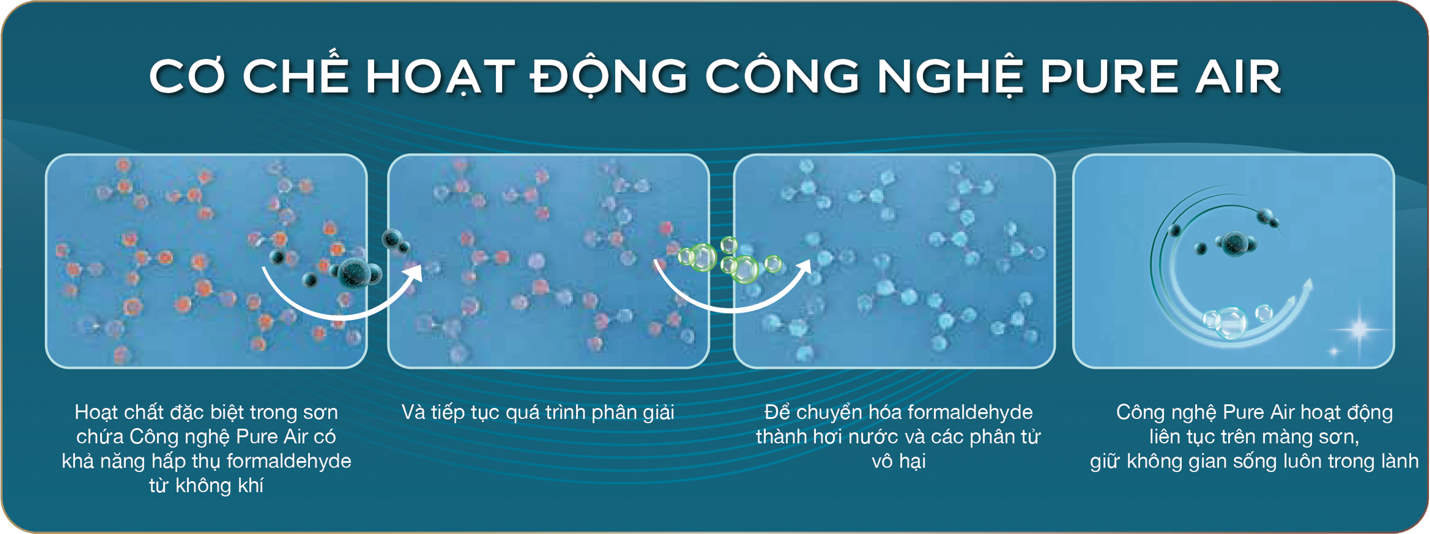 CƠ CHẾ HOẠT ĐỘNG CÔNG NGHỆ PURE AIR

Hoạt chất đặc biệt trong sơn chứa Công nghệ Pure Air có khả năng hấp thụ formaldehyde từ không khí

Và tiếp tục quá trình phân giải

Để chuyển hóa formaldehyde thành hơi nước và các phân tử vô hại

Công nghệ Pure Air hoạt động liên tục trên màng sơn, giữ không gian sống luôn trong lành